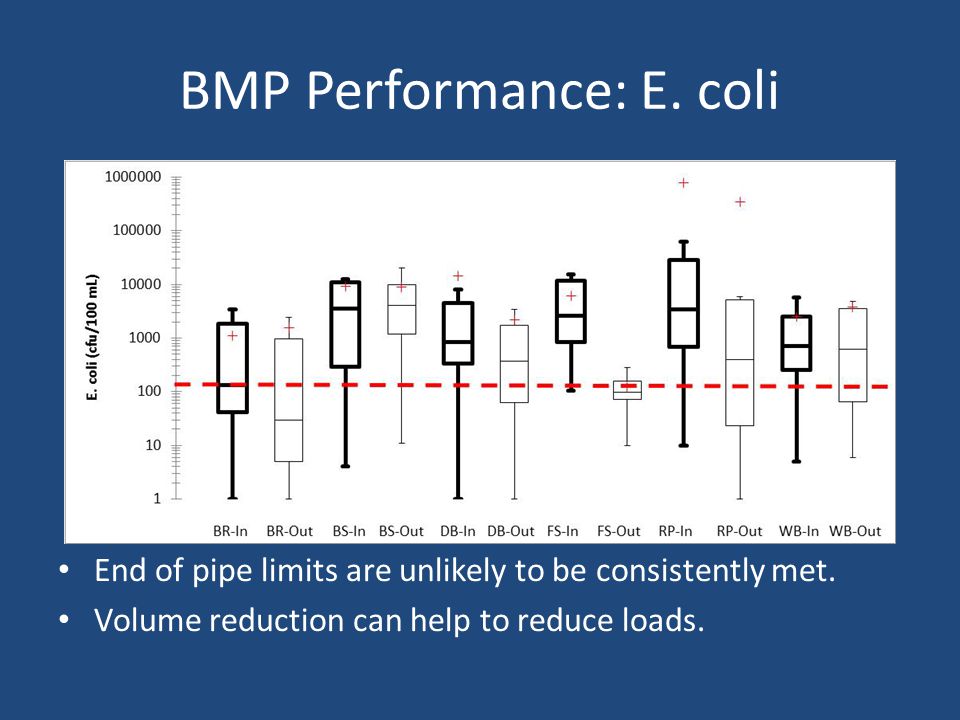 BMP Performance: E. coli

E. coli (cfu/100 mL)

1000000
100000
10000
1000
100
10
1

BR-In BR-Out BS-In BS-Out DB-In DB-Out FS-In FS-Out RP-In RP-Out WB-In WB-Out

• End of pipe limits are unlikely to be consistently met.
• Volume reduction can help to reduce loads.